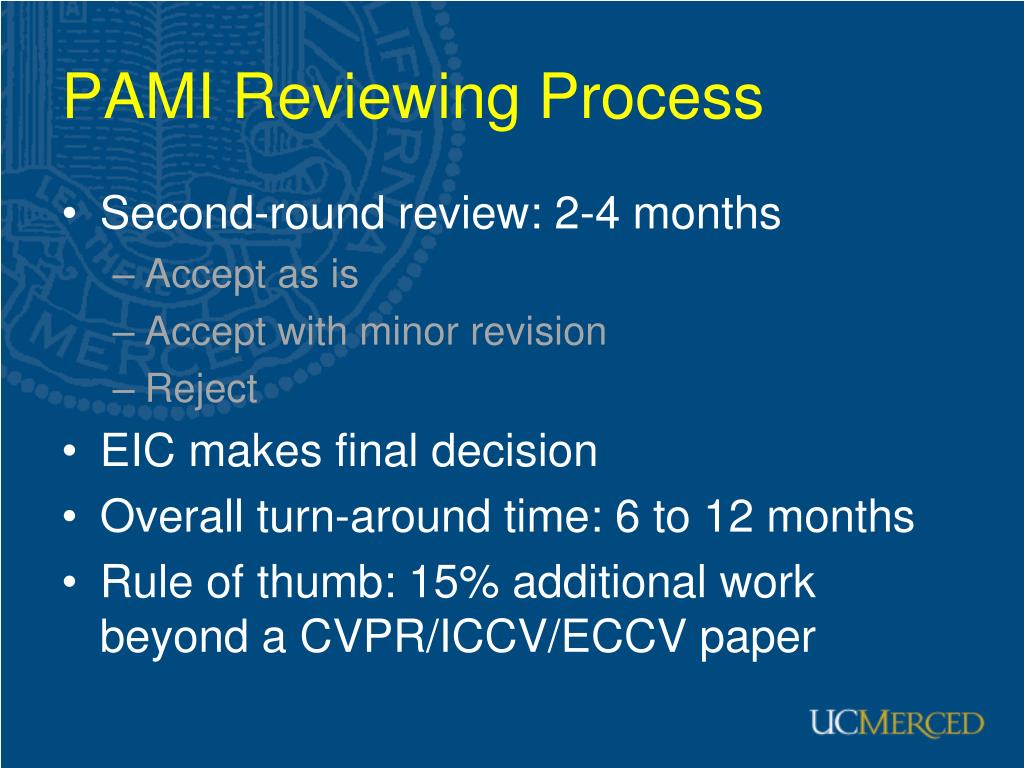 PAMI Reviewing Process

• Second-round review: 2-4 months
– Accept as is
– Accept with minor revision
– Reject
• EIC makes final decision
• Overall turn-around time: 6 to 12 months
• Rule of thumb: 15% additional work beyond a CVPR/ICCV/ECCV paper

UCMERCED